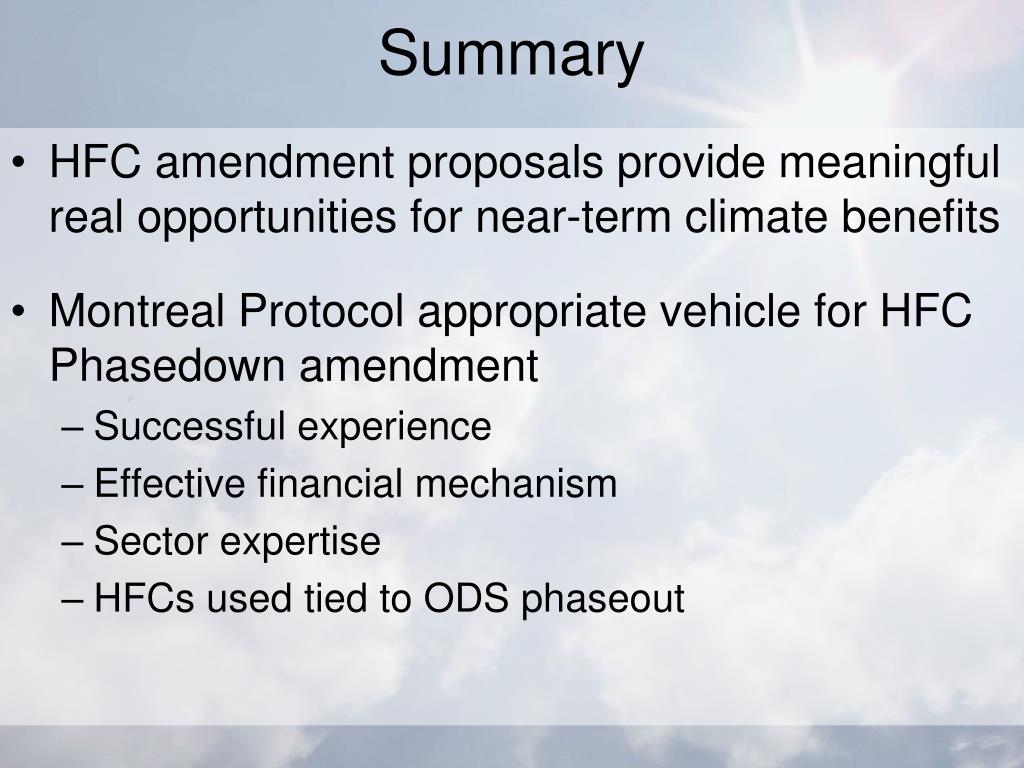 Summary

• HFC amendment proposals provide meaningful real opportunities for near-term climate benefits

• Montreal Protocol appropriate vehicle for HFC Phasedown amendment
– Successful experience
– Effective financial mechanism
– Sector expertise
– HFCs used tied to ODS phaseout